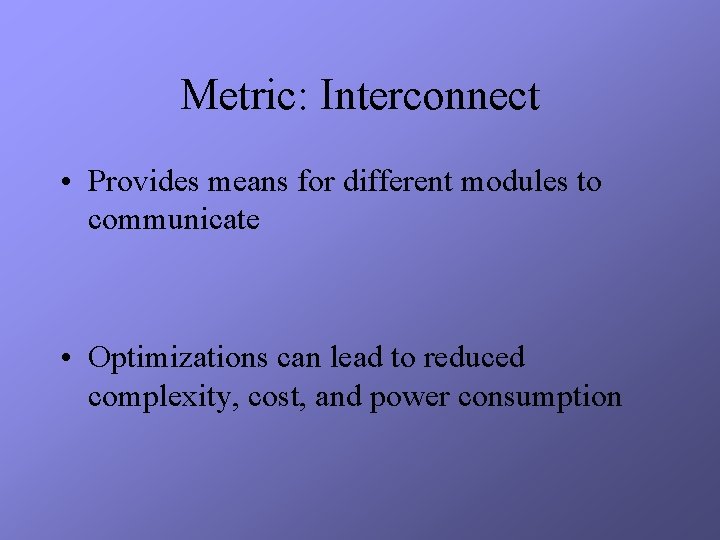 Metric: Interconnect

• Provides means for different modules to communicate

• Optimizations can lead to reduced complexity, cost, and power consumption